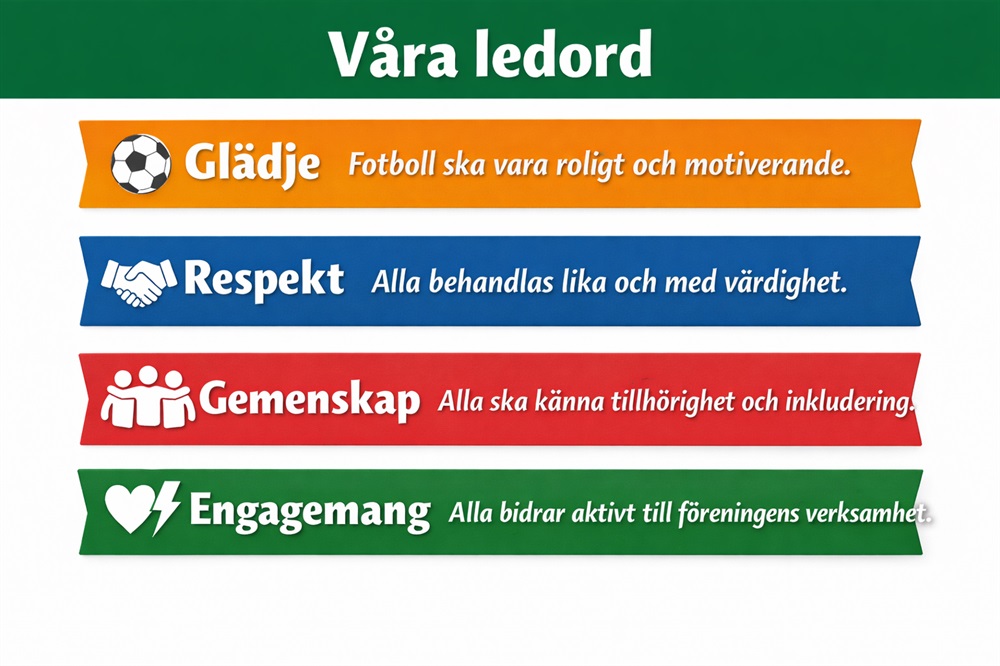 Våra ledord

Glädje Fotboll ska vara roligt och motiverande.

Respekt Alla behandlas lika och med värdighet.

Gemenskap Alla ska känna tillhörighet och inkludering.

Engagemang Alla bidrar aktivt till föreningens verksamhet.